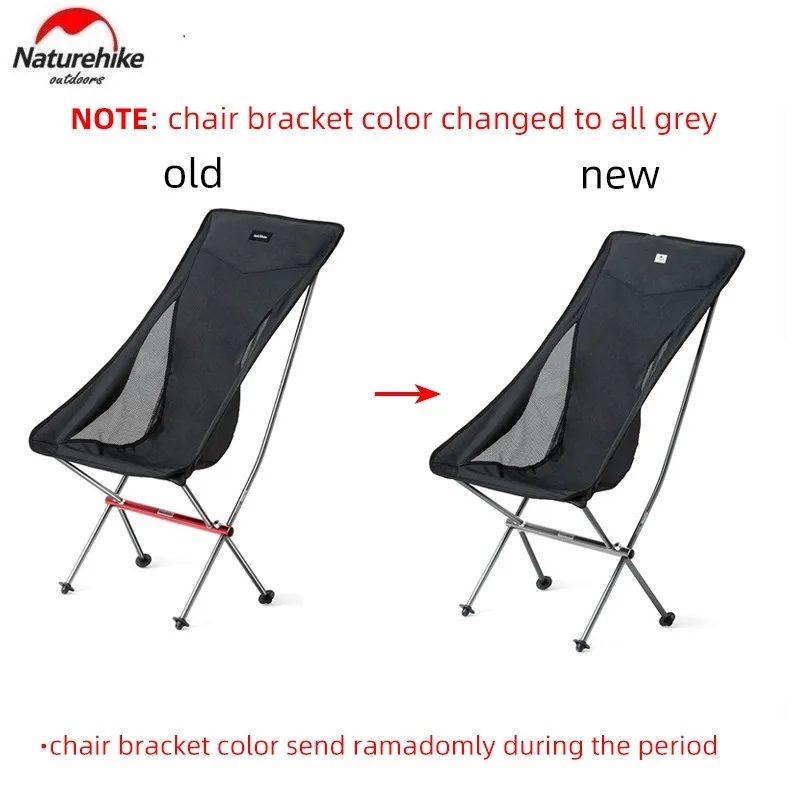 Naturehike
outdoors

NOTE: chair bracket color changed to all grey

old

new

·chair bracket color send ramadomly during the period